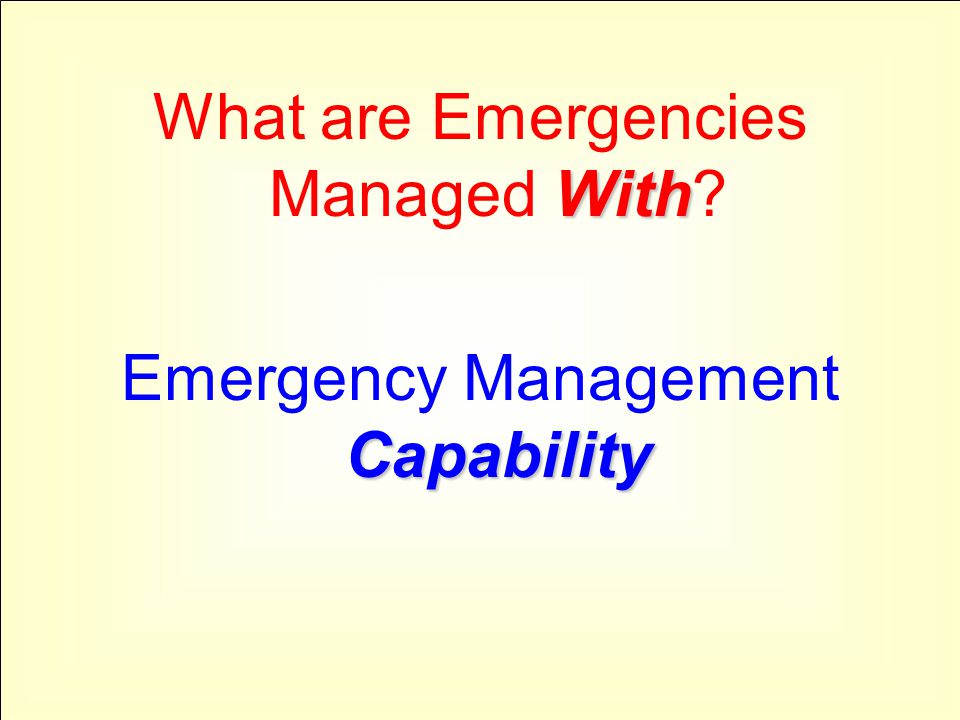 What are Emergencies Managed With?

Emergency Management Capability